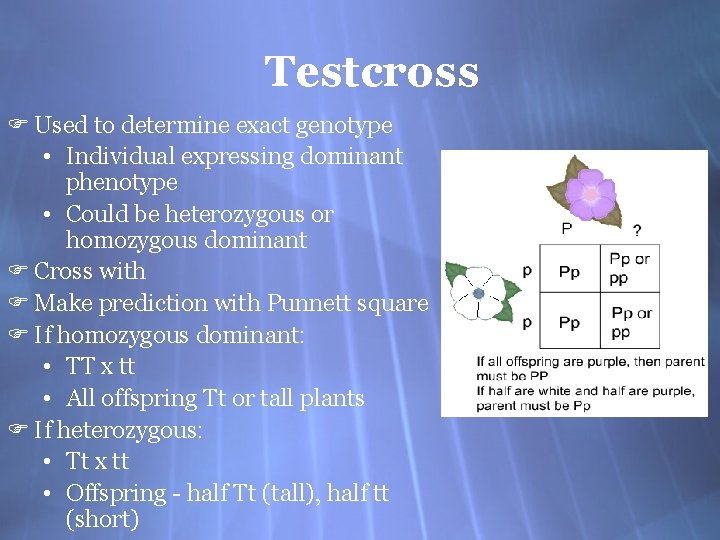 Testcross

☞ Used to determine exact genotype
• Individual expressing dominant phenotype
• Could be heterozygous or homozygous dominant
☞ Cross with
☞ Make prediction with Punnett square
☞ If homozygous dominant:
• TT x tt
• All offspring Tt or tall plants
☞ If heterozygous:
• Tt x tt
• Offspring - half Tt (tall), half tt (short)

| | P | ? |
|---|---|---|
| p | Pp | Pp or pp |
| p | Pp | Pp or pp |

If all offspring are purple, then parent must be PP
If half are white and half are purple, parent must be Pp